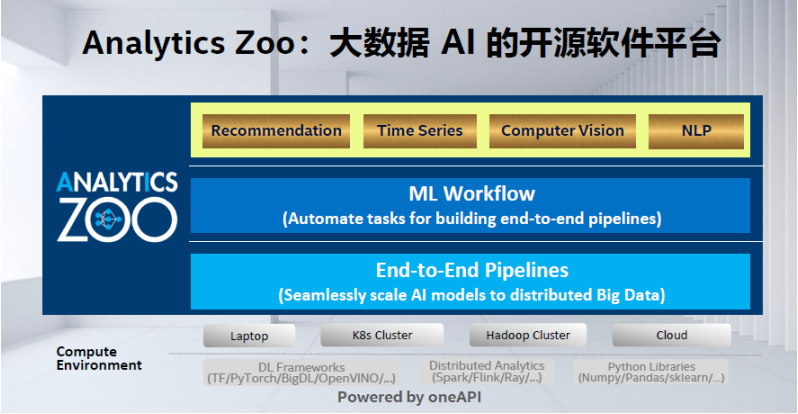 Analytics Zoo：大数据 AI 的开源软件平台

ANALYTICS ZOO

Recommendation
Time Series
Computer Vision
NLP

ML Workflow
(Automate tasks for building end-to-end pipelines)

End-to-End Pipelines
(Seamlessly scale AI models to distributed Big Data)

Compute Environment

Laptop
K8s Cluster
Hadoop Cluster
Cloud

DL Frameworks
(TF/PyTorch/BigDL/OpenVINO/...)

Distributed Analytics
(Spark/Flink/Ray/...)

Python Libraries
(Numpy/Pandas/sklearn/...)

Powered by oneAPI